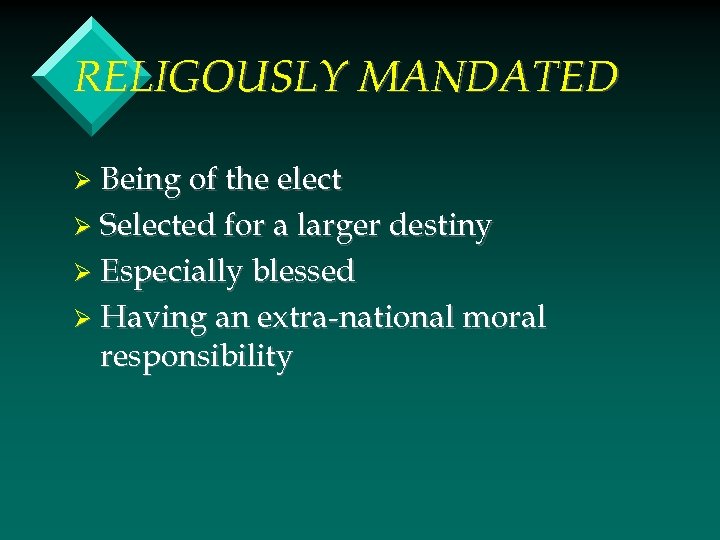 RELIGOUSLY MANDATED

➢ Being of the elect
➢ Selected for a larger destiny
➢ Especially blessed
➢ Having an extra-national moral responsibility